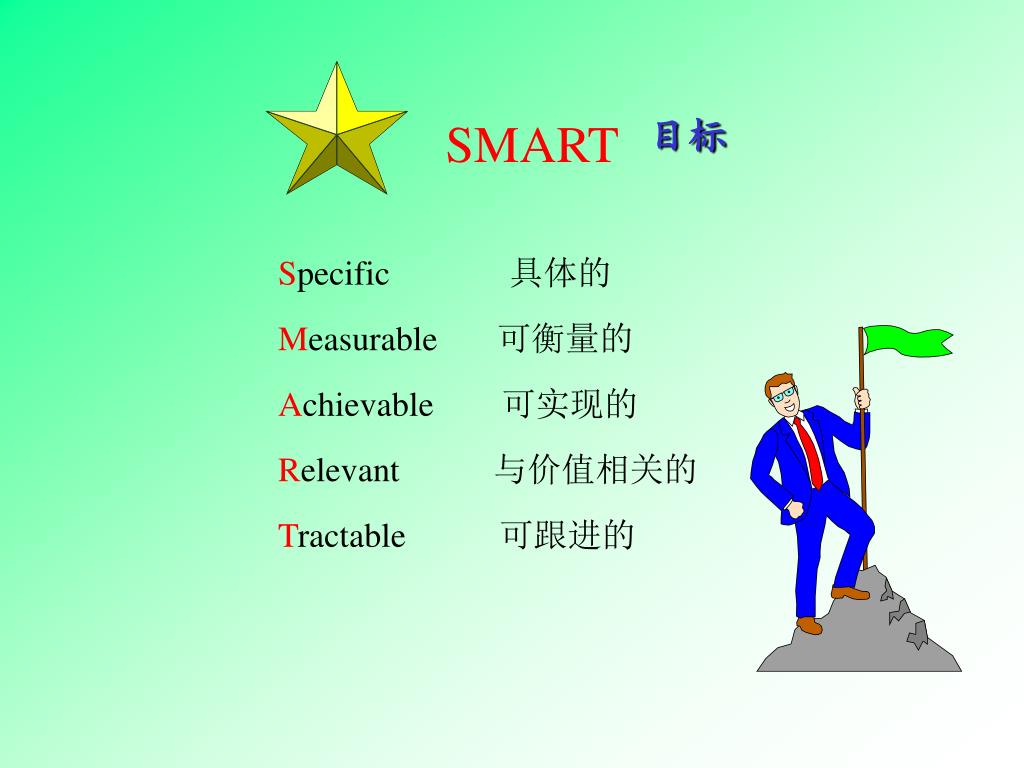 SMART 目标

Specific 具体的

Measurable 可衡量的

Achievable 可实现的

Relevant 与价值相关的

Tractable 可跟进的